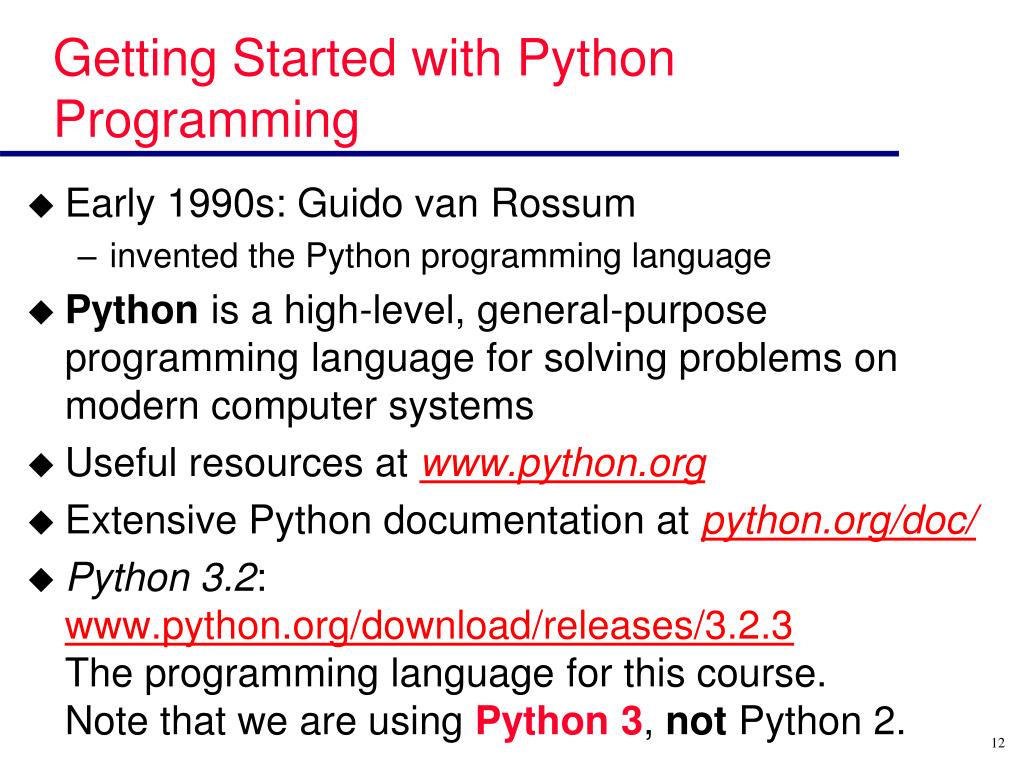 Getting Started with Python Programming

◆ Early 1990s: Guido van Rossum
– invented the Python programming language

◆ Python is a high-level, general-purpose programming language for solving problems on modern computer systems

◆ Useful resources at www.python.org

◆ Extensive Python documentation at python.org/doc/

◆ Python 3.2: www.python.org/download/releases/3.2.3
The programming language for this course.
Note that we are using Python 3, not Python 2.

12